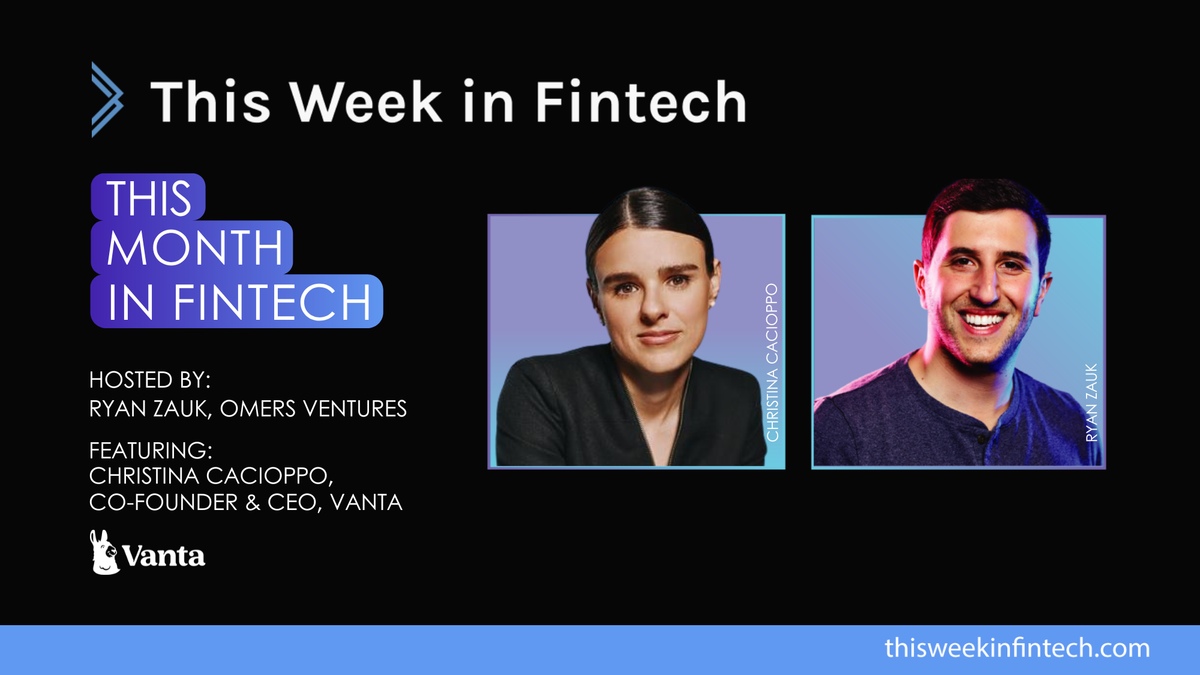 This Week in Fintech

THIS MONTH IN FINTECH

HOSTED BY:
RYAN ZAUK, OMERS VENTURES

FEATURING:
CHRISTINA CACIOPPO,
CO-FOUNDER & CEO, VANTA

Vanta

CHRISTINA CACIOPPO

RYAN ZAUK

thisweekinfintech.com